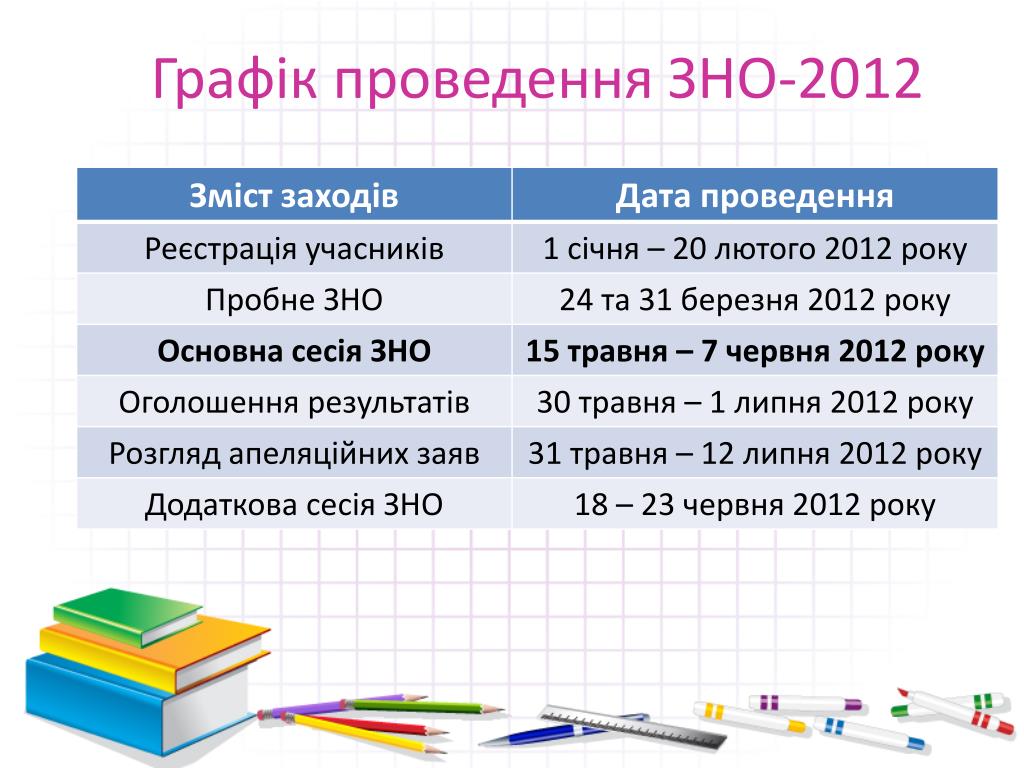 Графік проведення ЗНО-2012

| Зміст заходів | Дата проведення |
|---|---|
| Реєстрація учасників | 1 січня – 20 лютого 2012 року |
| Пробне ЗНО | 24 та 31 березня 2012 року |
| **Основна сесія ЗНО** | **15 травня – 7 червня 2012 року** |
| Оголошення результатів | 30 травня – 1 липня 2012 року |
| Розгляд апеляційних заяв | 31 травня – 12 липня 2012 року |
| Додаткова сесія ЗНО | 18 – 23 червня 2012 року |